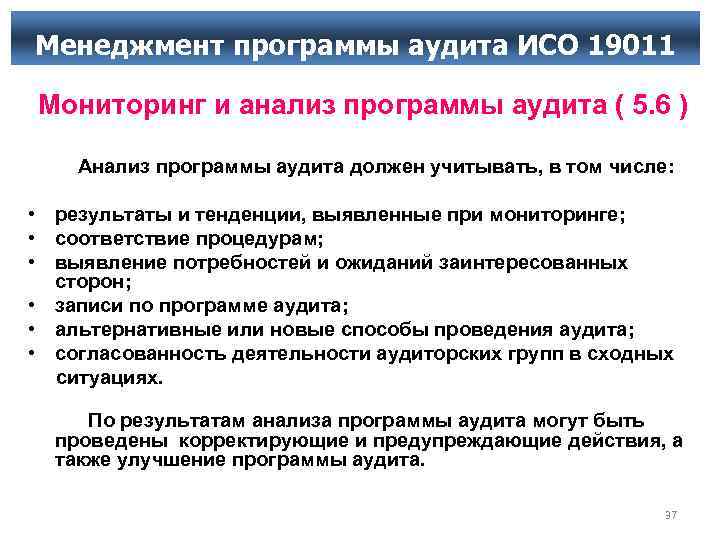 Менеджмент программы аудита ИСО 19011

Мониторинг и анализ программы аудита ( 5.6 )

Анализ программы аудита должен учитывать, в том числе:

• результаты и тенденции, выявленные при мониторинге;
• соответствие процедурам;
• выявление потребностей и ожиданий заинтересованных сторон;
• записи по программе аудита;
• альтернативные или новые способы проведения аудита;
• согласованность деятельности аудиторских групп в сходных ситуациях.

По результатам анализа программы аудита могут быть проведены корректирующие и предупреждающие действия, а также улучшение программы аудита.

37